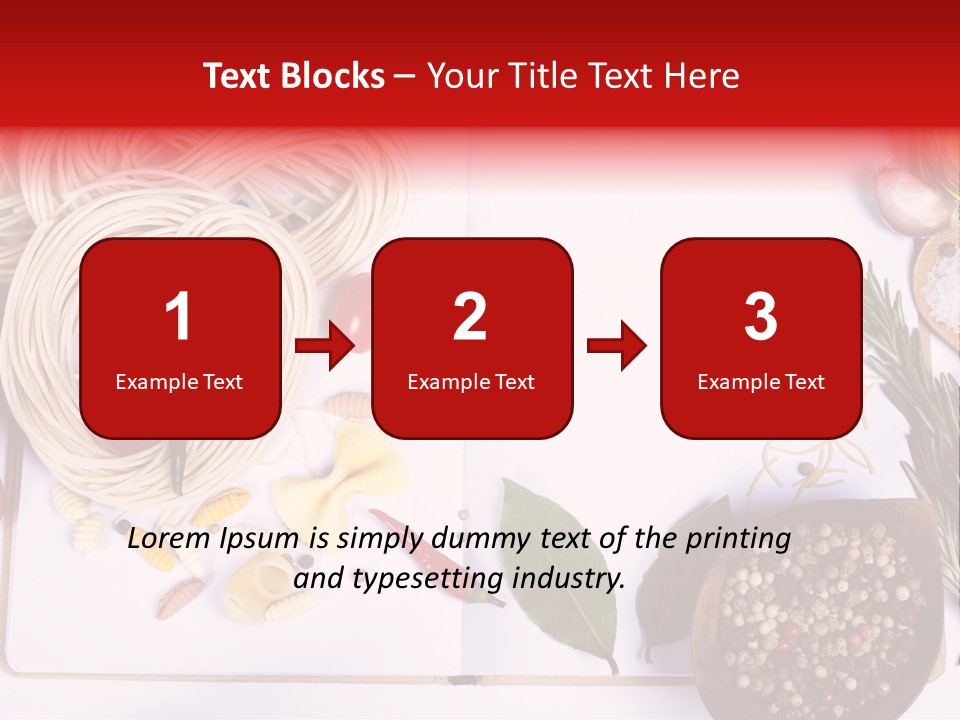 Text Blocks – Your Title Text Here

1
Example Text

2
Example Text

3
Example Text

Lorem Ipsum is simply dummy text of the printing and typesetting industry.